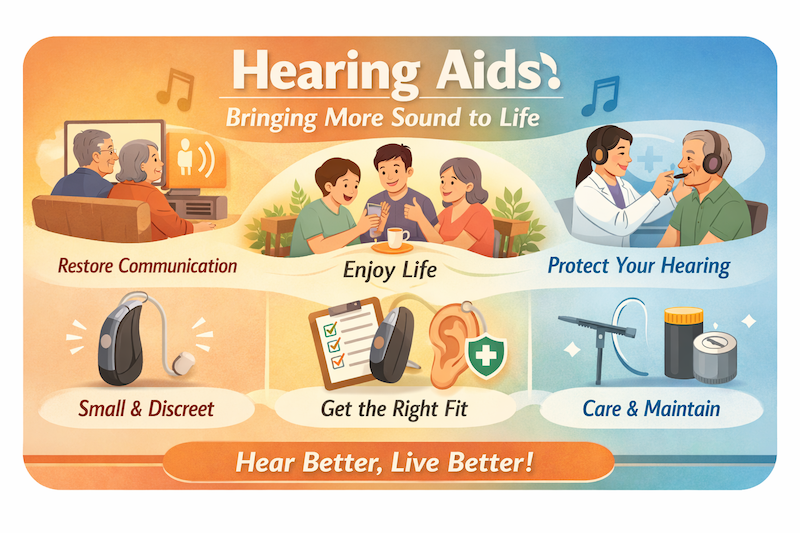 Hearing Aids

Bringing More Sound to Life

Restore Communication

Enjoy Life

Protect Your Hearing

Small & Discreet

Get the Right Fit

Care & Maintain

Hear Better, Live Better!